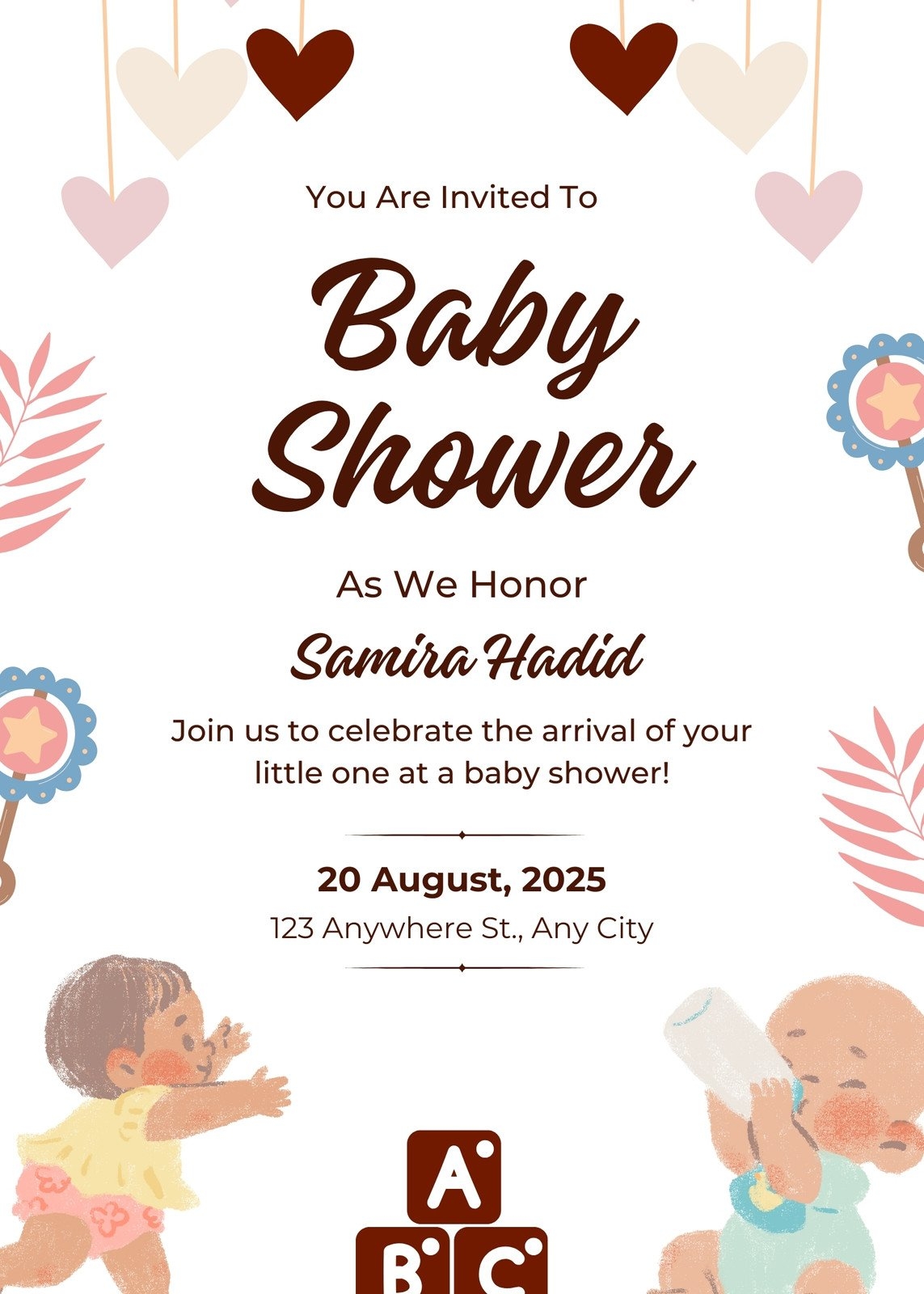 You Are Invited To

Baby Shower

As We Honor

Samira Hadid

Join us to celebrate the arrival of your little one at a baby shower!

20 August, 2025

123 Anywhere St., Any City

A

B C